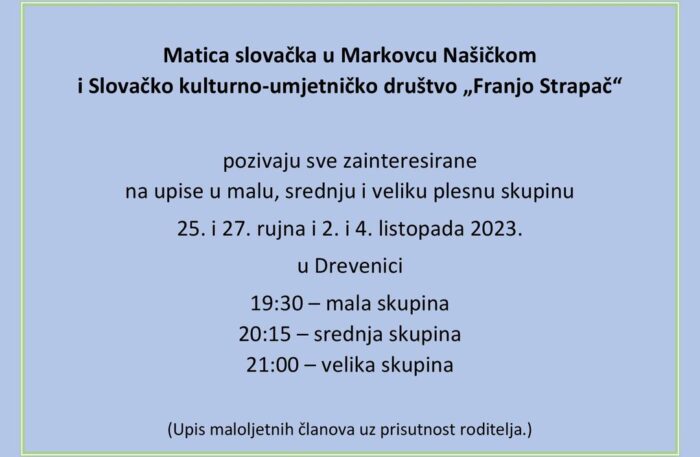 Matica slovačka u Markovcu Našičkom
i Slovačko kulturno-umjetničko društvo „Franjo Strapač“

pozivaju sve zainteresirane
na upise u malu, srednju i veliku plesnu skupinu

25. i 27. rujna i 2. i 4. listopada 2023.

u Drevenici

19:30 – mala skupina
20:15 – srednja skupina
21:00 – velika skupina

(Upis maloljetnih članova uz prisutnost roditelja.)